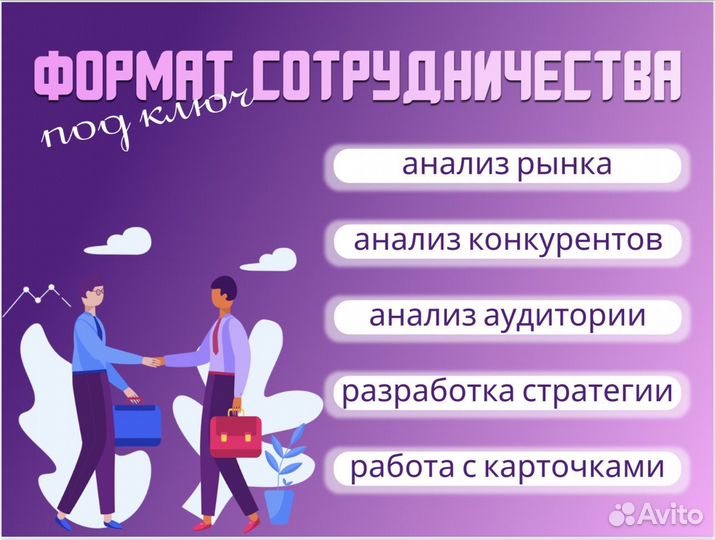 ФОРМАТ СОТРУДНИЧЕСТВА
под ключ

анализ рынка

анализ конкурентов

анализ аудитории

разработка стратегии

работа с карточками

Avito